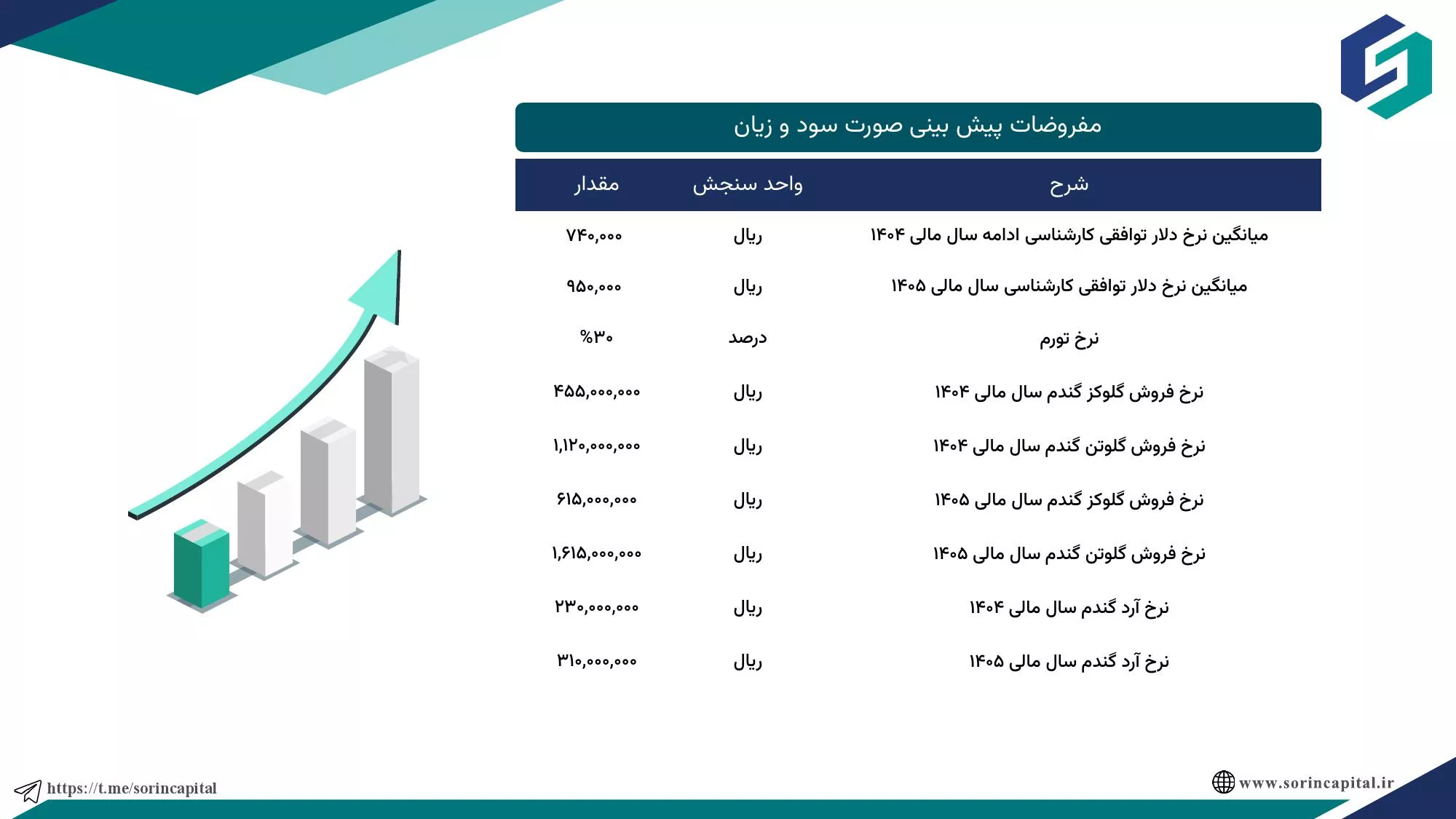 مفروضات پیش بینی صورت سود و زیان

| شرح | واحد سنجش | مقدار |
|---|---|---|
| میانگین نرخ دلار توافقی کارشناسی ادامه سال مالی ۱۴۰۴ | ریال | ۷۴۰,۰۰۰ |
| میانگین نرخ دلار توافقی کارشناسی سال مالی ۱۴۰۵ | ریال | ۹۵۰,۰۰۰ |
| نرخ تورم | درصد | %۳۰ |
| نرخ فروش گلوکز گندم سال مالی ۱۴۰۴ | ریال | ۴۵۵,۰۰۰,۰۰۰ |
| نرخ فروش گلوتن گندم سال مالی ۱۴۰۴ | ریال | ۱,۱۲۰,۰۰۰,۰۰۰ |
| نرخ فروش گلوکز گندم سال مالی ۱۴۰۵ | ریال | ۶۱۵,۰۰۰,۰۰۰ |
| نرخ فروش گلوتن گندم سال مالی ۱۴۰۵ | ریال | ۱,۶۱۵,۰۰۰,۰۰۰ |
| نرخ آرد گندم سال مالی ۱۴۰۴ | ریال | ۲۳۰,۰۰۰,۰۰۰ |
| نرخ آرد گندم سال مالی ۱۴۰۵ | ریال | ۳۱۰,۰۰۰,۰۰۰ |

https://t.me/sorincapital
www.sorincapital.ir